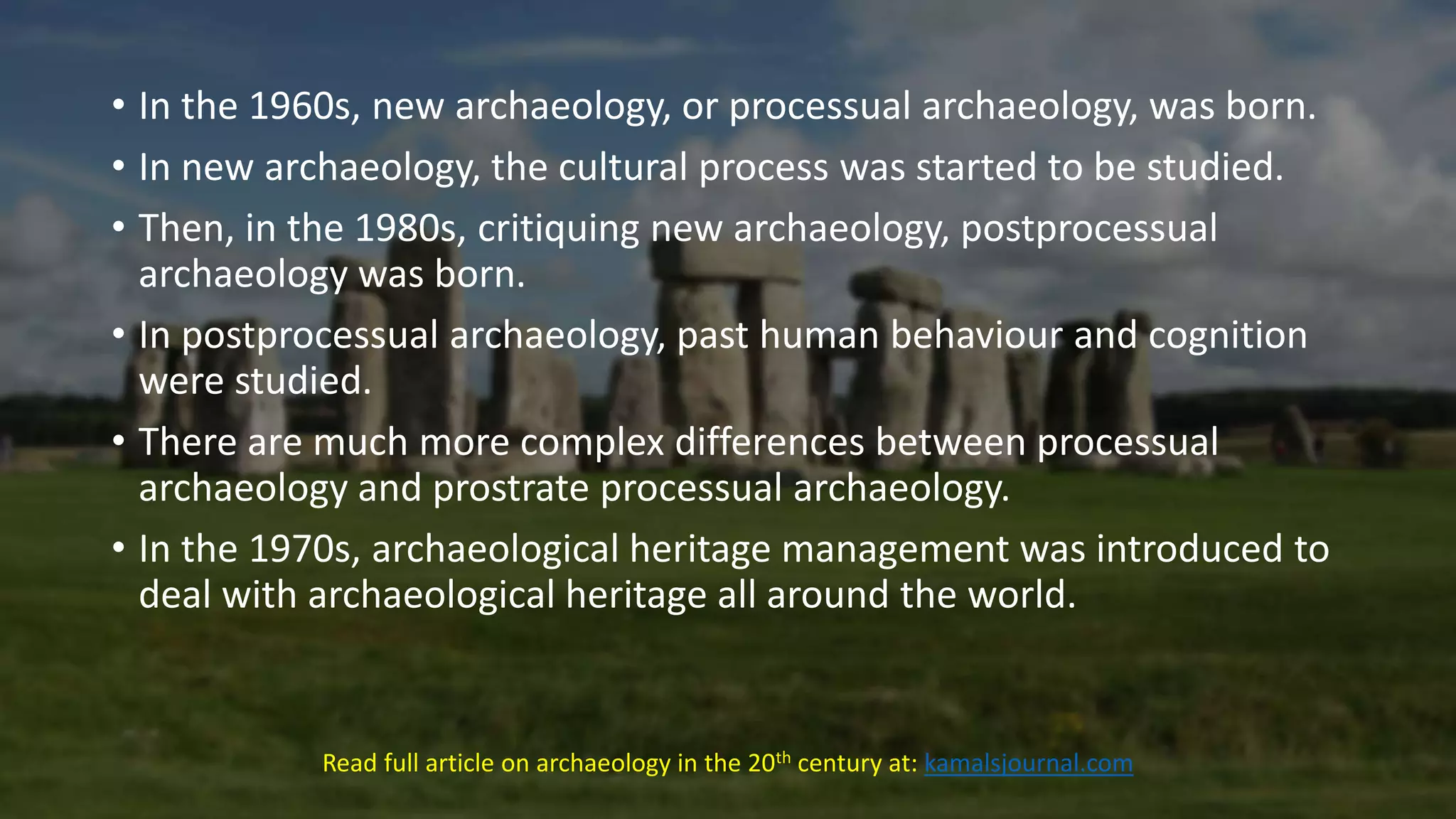 • In the 1960s, new archaeology, or processual archaeology, was born.
• In new archaeology, the cultural process was started to be studied.
• Then, in the 1980s, critiquing new archaeology, postprocessual archaeology was born.
• In postprocessual archaeology, past human behaviour and cognition were studied.
• There are much more complex differences between processual archaeology and prostrate processual archaeology.
• In the 1970s, archaeological heritage management was introduced to deal with archaeological heritage all around the world.

Read full article on archaeology in the 20$^{th}$ century at: kamalsjournal.com